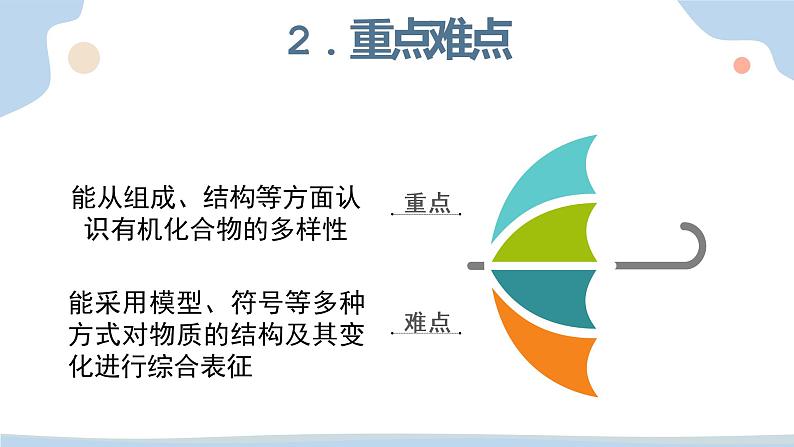 2．重点难点

能从组成、结构等方面认识有机化合物的多样性

重点

能采用模型、符号等多种方式对物质的结构及其变化进行综合表征

难点